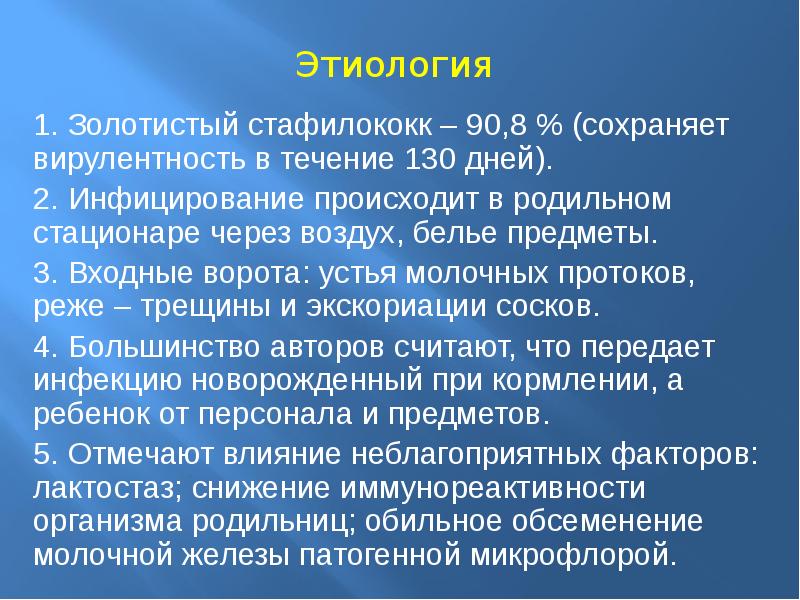 Этиология

1. Золотистый стафилококк – 90,8 % (сохраняет вирулентность в течение 130 дней).

2. Инфицирование происходит в родильном стационаре через воздух, белье предметы.

3. Входные ворота: устья молочных протоков, реже – трещины и экскориации сосков.

4. Большинство авторов считают, что передает инфекцию новорожденный при кормлении, а ребенок от персонала и предметов.

5. Отмечают влияние неблагоприятных факторов: лактостаз; снижение иммунореактивности организма родильниц; обильное обсеменение молочной железы патогенной микрофлорой.